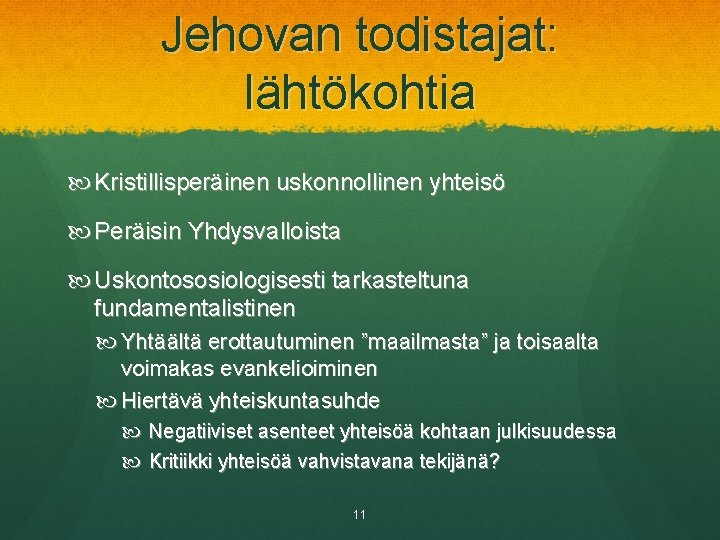 Jehovan todistajat: lähtökohtia

Kristillisperäinen uskonnollinen yhteisö

Peräisin Yhdysvalloista

Uskontososiologisesti tarkasteltuna fundamentalistinen

Yhtäältä erottautuminen ”maailmasta” ja toisaalta voimakas evankelioiminen

Hiertävä yhteiskuntasuhde

Negatiiviset asenteet yhteisöä kohtaan julkisuudessa

Kritiikki yhteisöä vahvistavana tekijänä?

11